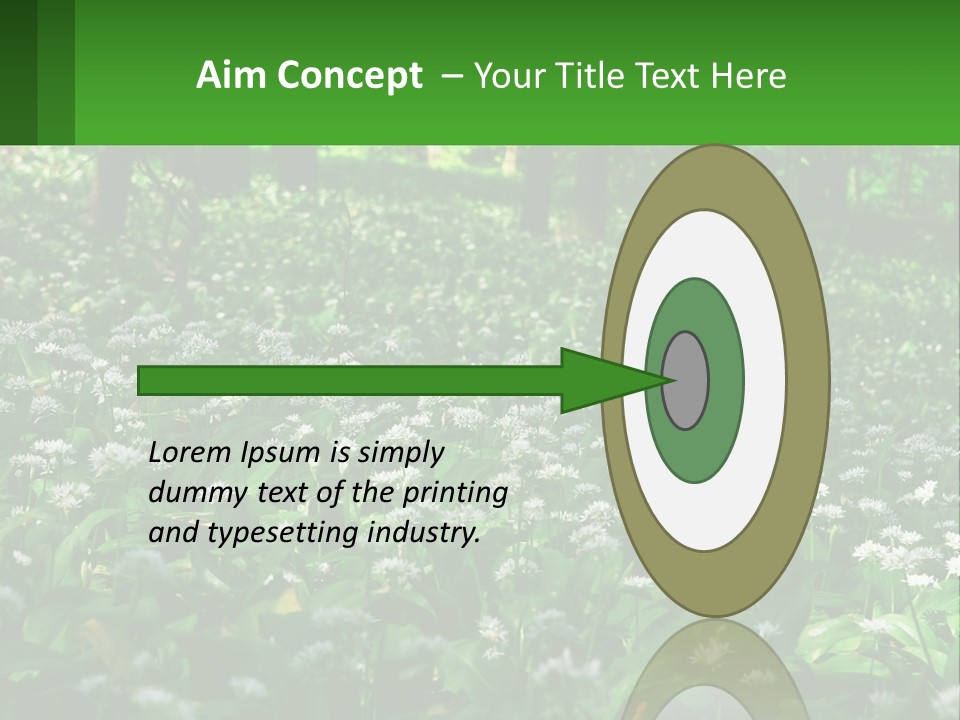 Aim Concept – Your Title Text Here

Lorem Ipsum is simply dummy text of the printing and typesetting industry.